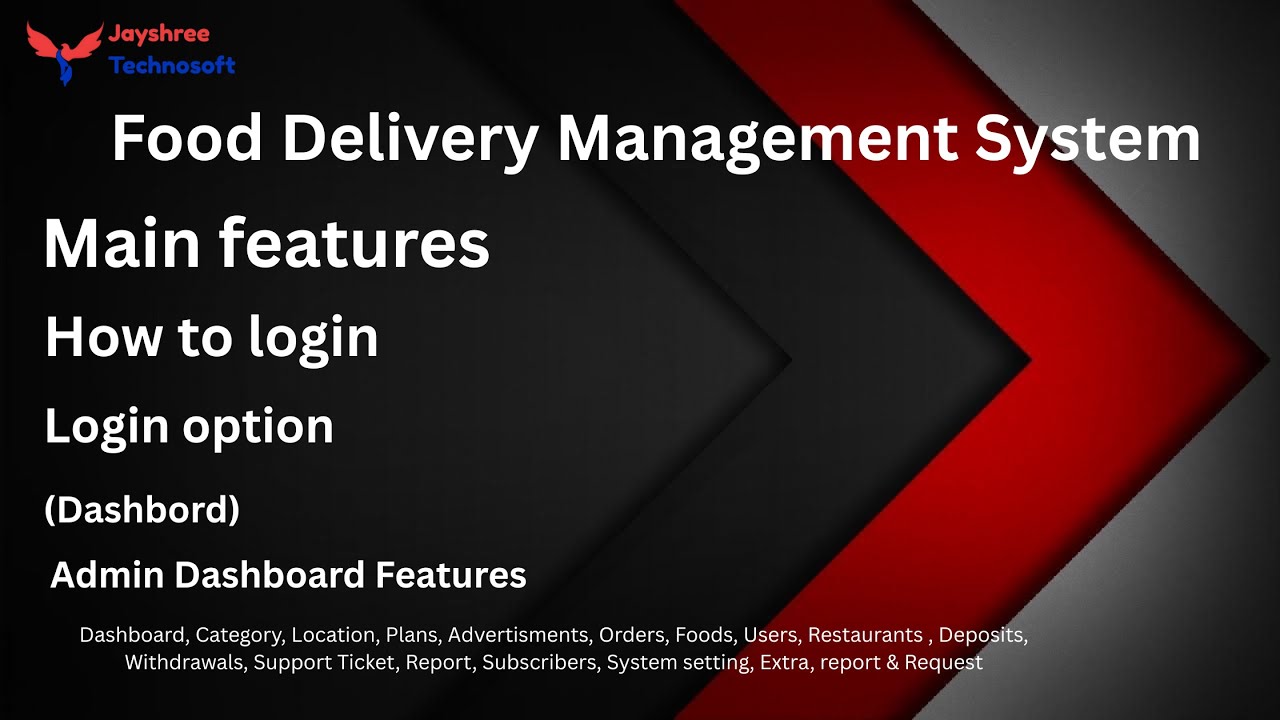 Jayshree Technosoft

Food Delivery Management System

Main features

How to login

Login option

(Dashbord)

Admin Dashboard Features

Dashboard, Category, Location, Plans, Advertisments, Orders, Foods, Users, Restaurants , Deposits, Withdrawals, Support Ticket, Report, Subscribers, System setting, Extra, report & Request